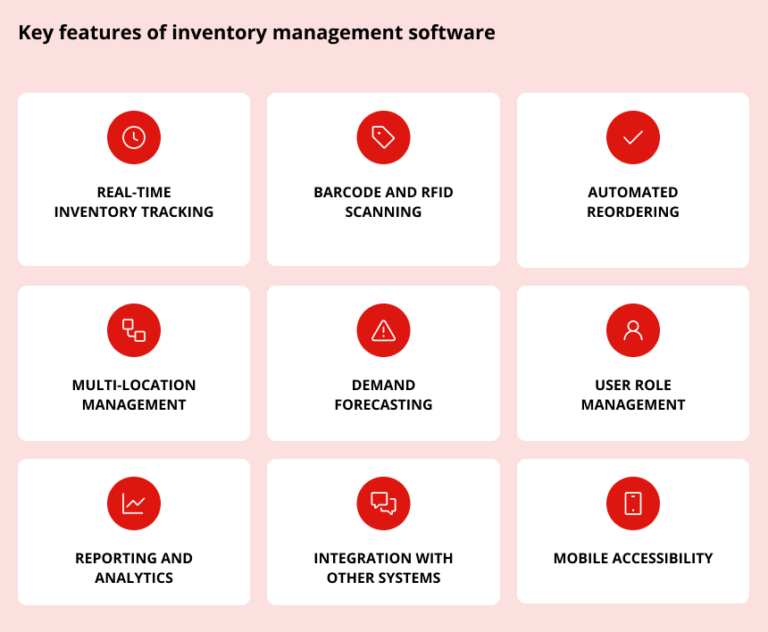 Key features of inventory management software

REAL-TIME INVENTORY TRACKING

BARCODE AND RFID SCANNING

AUTOMATED REORDERING

MULTI-LOCATION MANAGEMENT

DEMAND FORECASTING

USER ROLE MANAGEMENT

REPORTING AND ANALYTICS

INTEGRATION WITH OTHER SYSTEMS

MOBILE ACCESSIBILITY